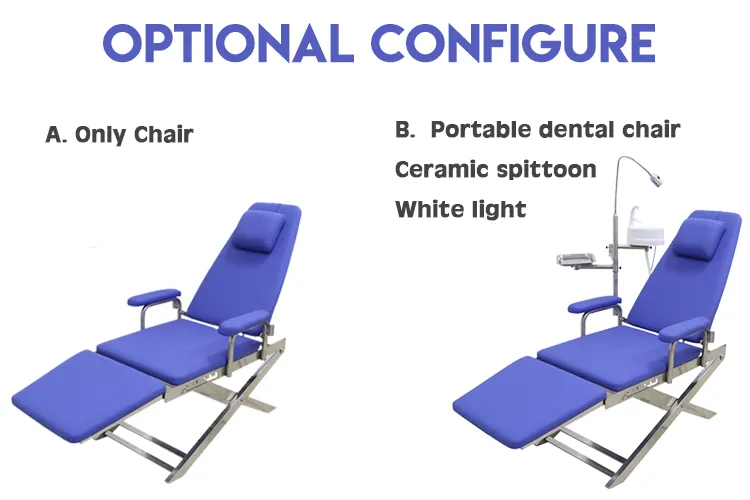 OPTIONAL CONFIGURE

A. Only Chair

B. Portable dental chair
Ceramic spittoon
White light